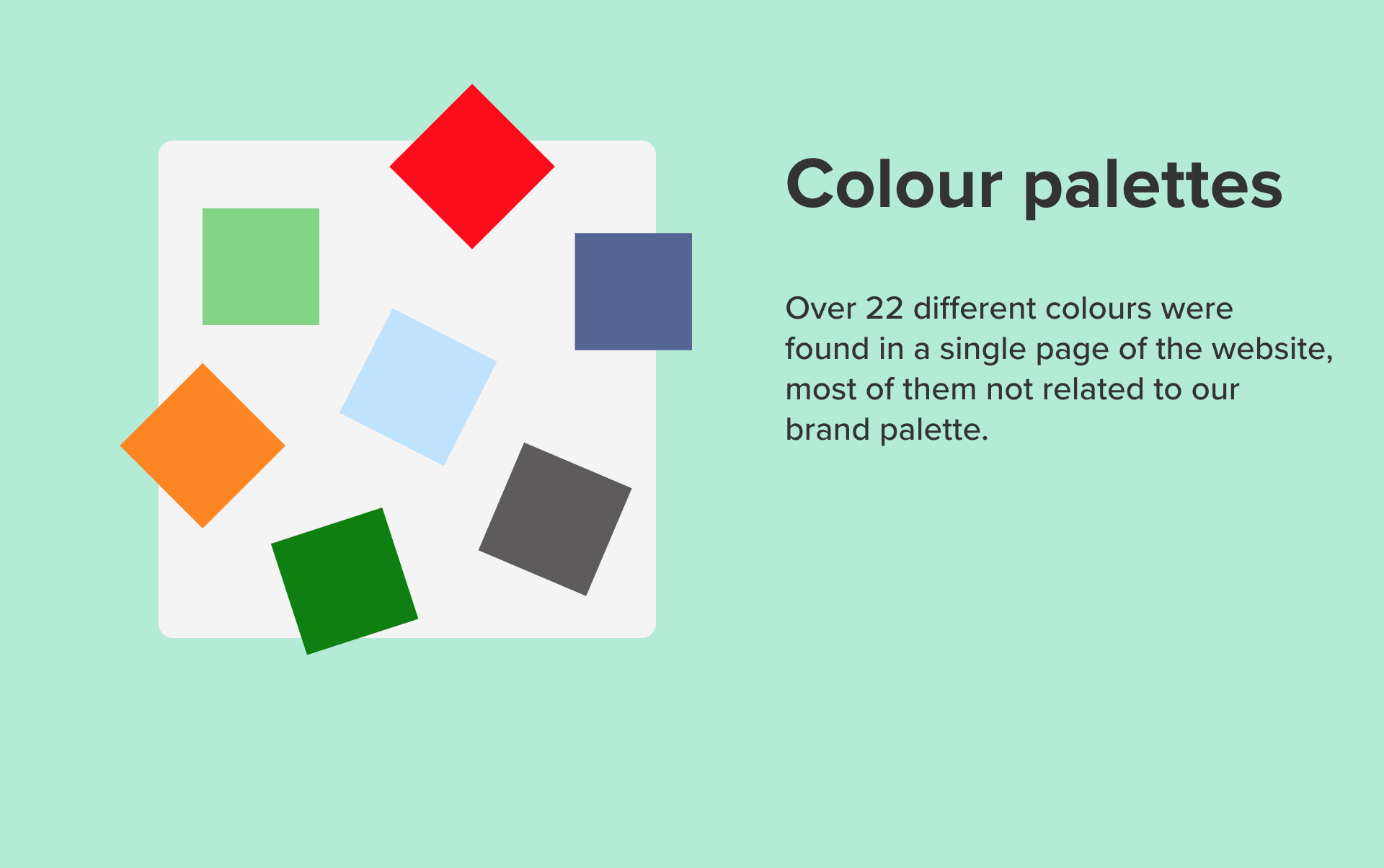 Colour palettes

Over 22 different colours were found in a single page of the website, most of them not related to our brand palette.